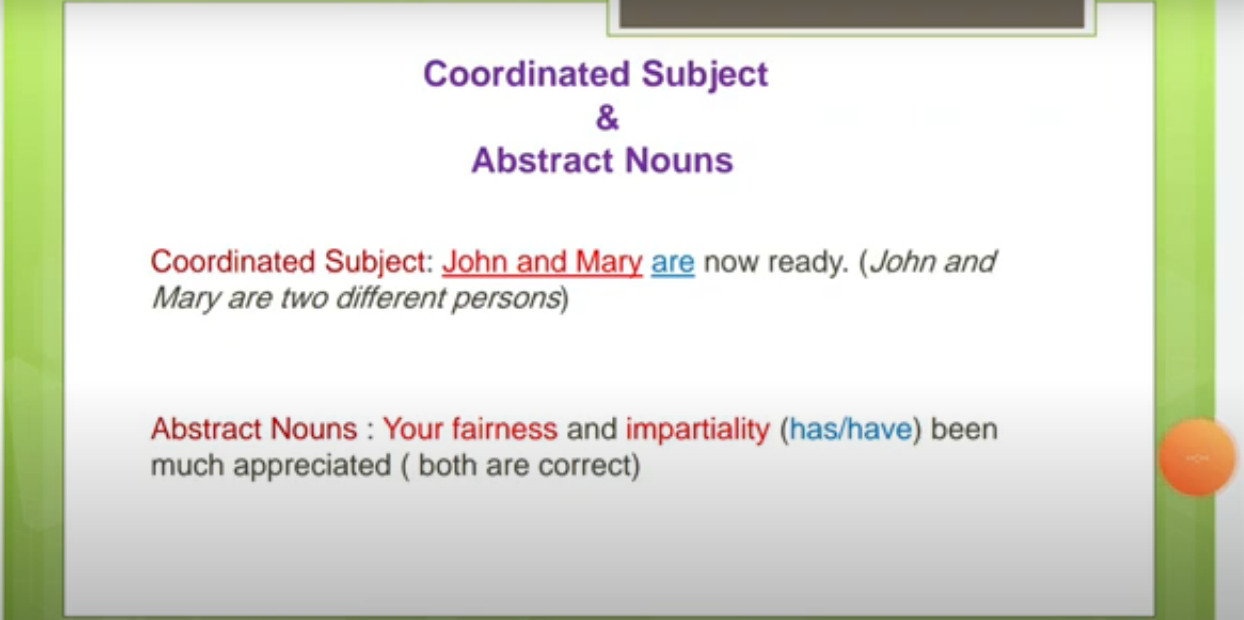 Coordinated Subject
&
Abstract Nouns

Coordinated Subject: John and Mary are now ready. (John and Mary are two different persons)

Abstract Nouns : Your fairness and impartiality (has/have) been much appreciated ( both are correct)